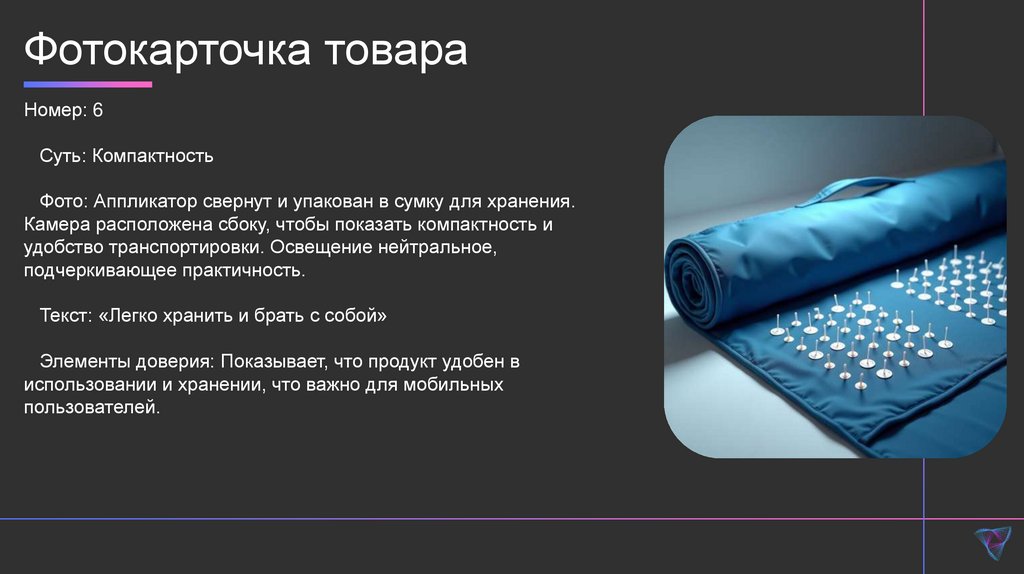 Фотокарточка товара

Номер: 6

Суть: Компактность

Фото: Аппликатор свернут и упакован в сумку для хранения. Камера расположена сбоку, чтобы показать компактность и удобство транспортировки. Освещение нейтральное, подчеркивающее практичность.

Текст: «Легко хранить и брать с собой»

Элементы доверия: Показывает, что продукт удобен в использовании и хранении, что важно для мобильных пользователей.